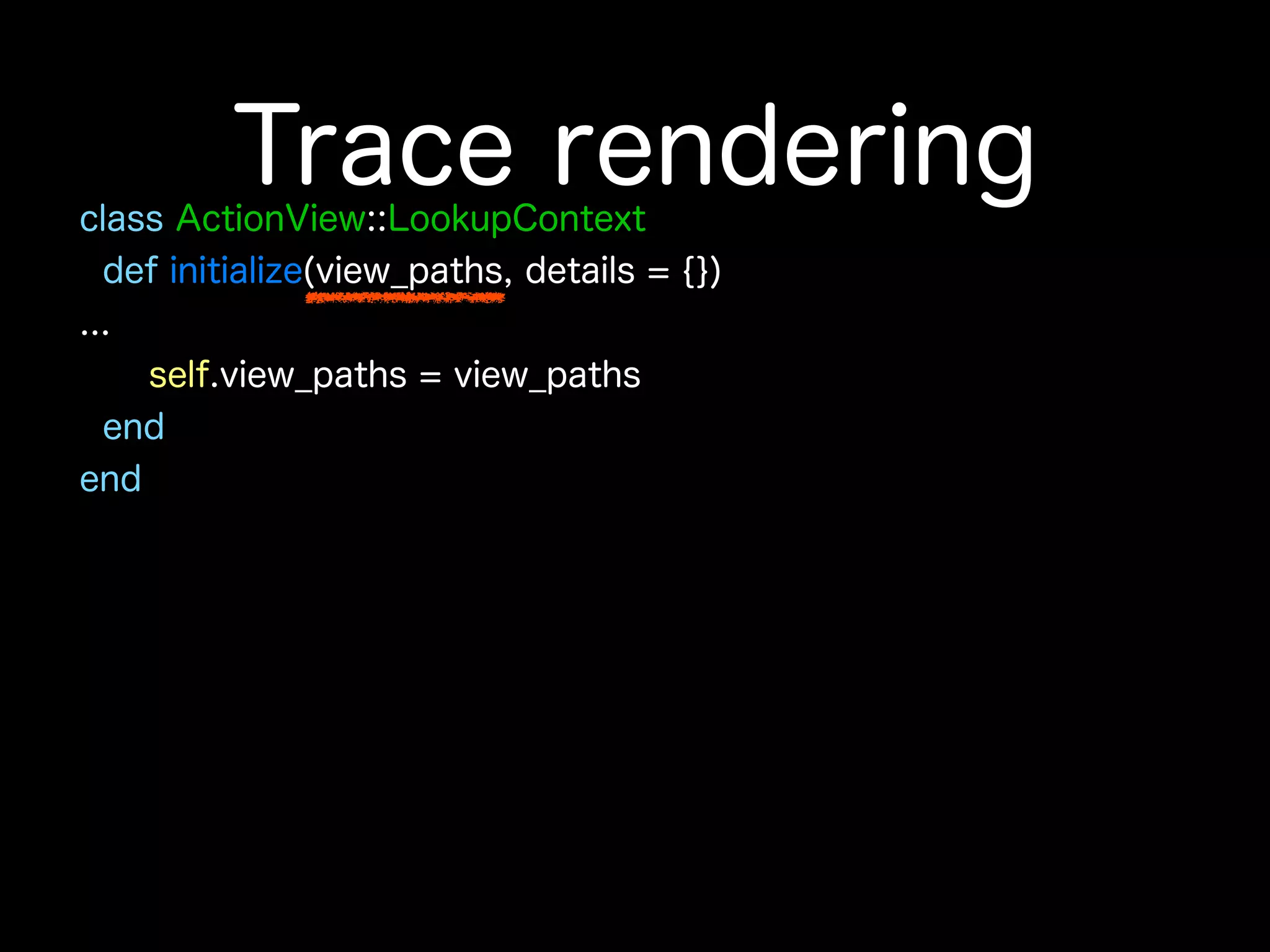 Trace rendering

class ActionView::LookupContext
  def initialize(view_paths, details = {})
...
    self.view_paths = view_paths
  end
end